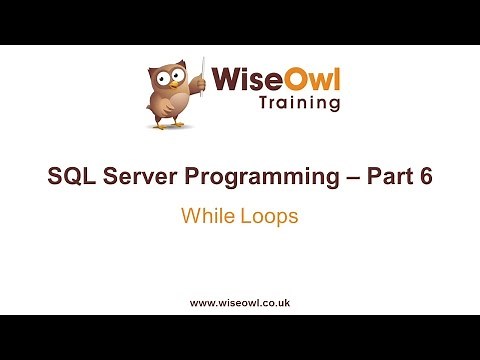 WiseOwl
Training

SQL Server Programming – Part 6

While Loops

www.wiseowl.co.uk